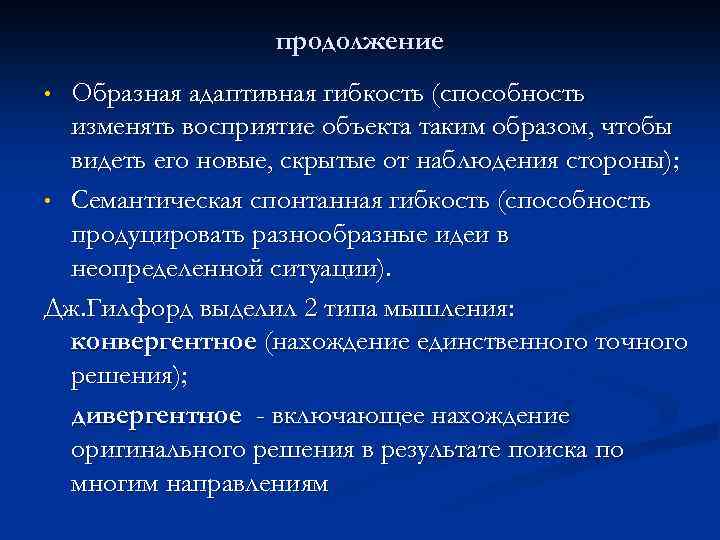 продолжение

• Образная адаптивная гибкость (способность изменять восприятие объекта таким образом, чтобы видеть его новые, скрытые от наблюдения стороны);

• Семантическая спонтанная гибкость (способность продуцировать разнообразные идеи в неопределенной ситуации).

Дж.Гилфорд выделил 2 типа мышления:

конвергентное (нахождение единственного точного решения);

дивергентное - включающее нахождение оригинального решения в результате поиска по многим направлениям